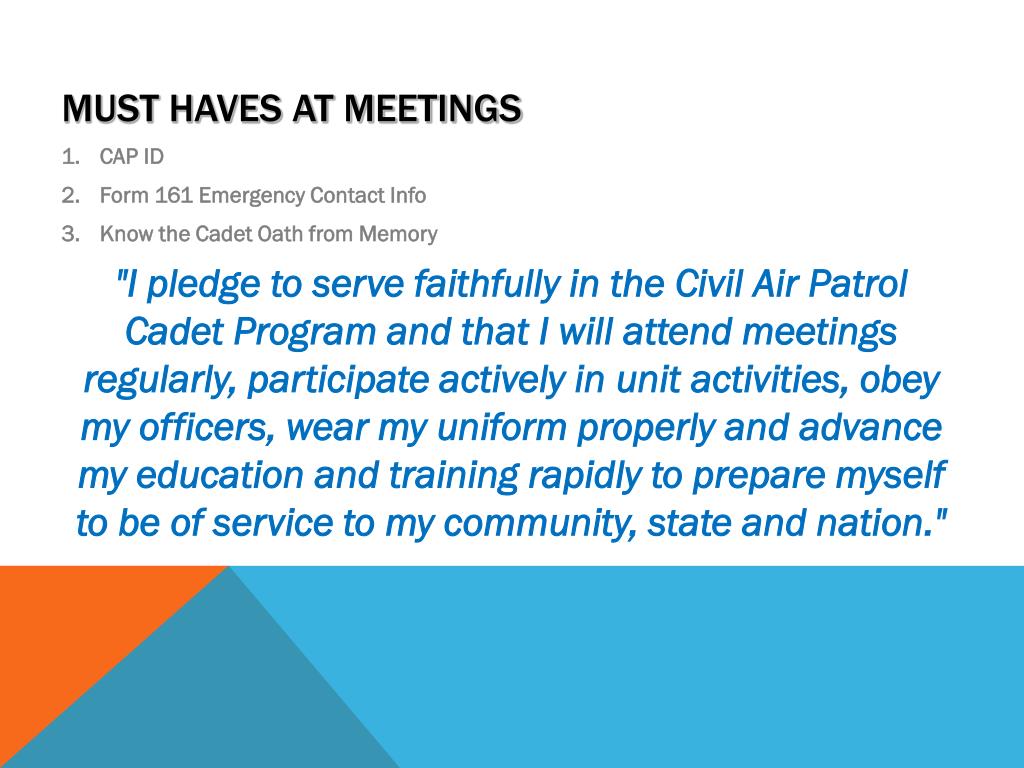 MUST HAVES AT MEETINGS

1. CAP ID
2. Form 161 Emergency Contact Info
3. Know the Cadet Oath from Memory

"I pledge to serve faithfully in the Civil Air Patrol Cadet Program and that I will attend meetings regularly, participate actively in unit activities, obey my officers, wear my uniform properly and advance my education and training rapidly to prepare myself to be of service to my community, state and nation."